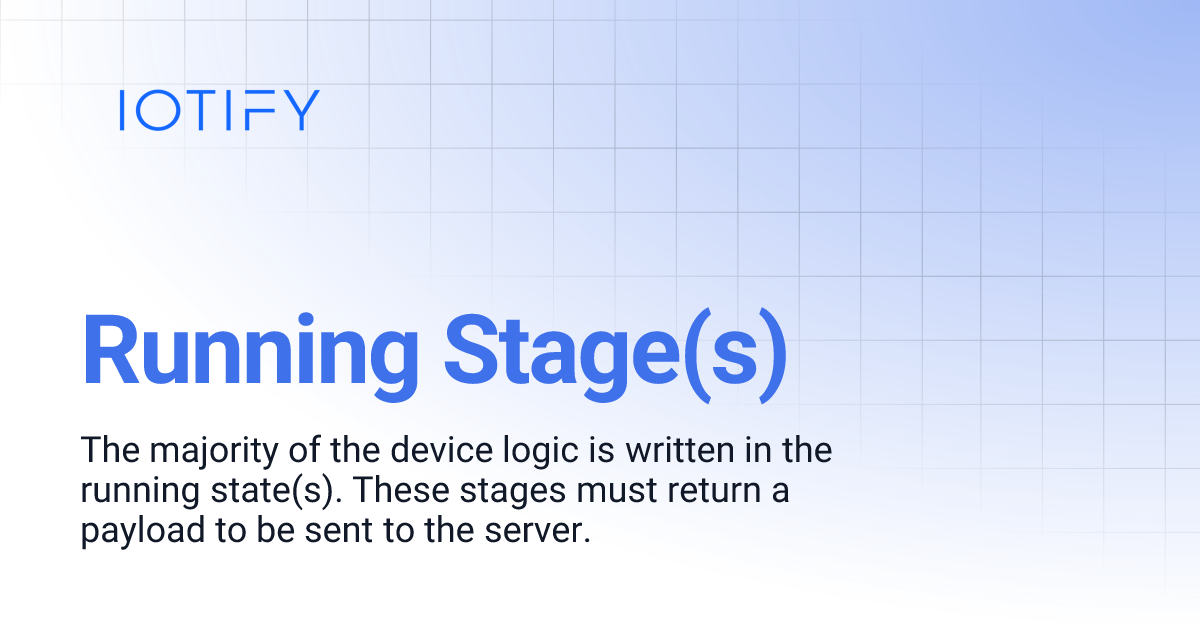 IOTIFY

Running Stage(s)

The majority of the device logic is written in the running state(s). These stages must return a payload to be sent to the server.